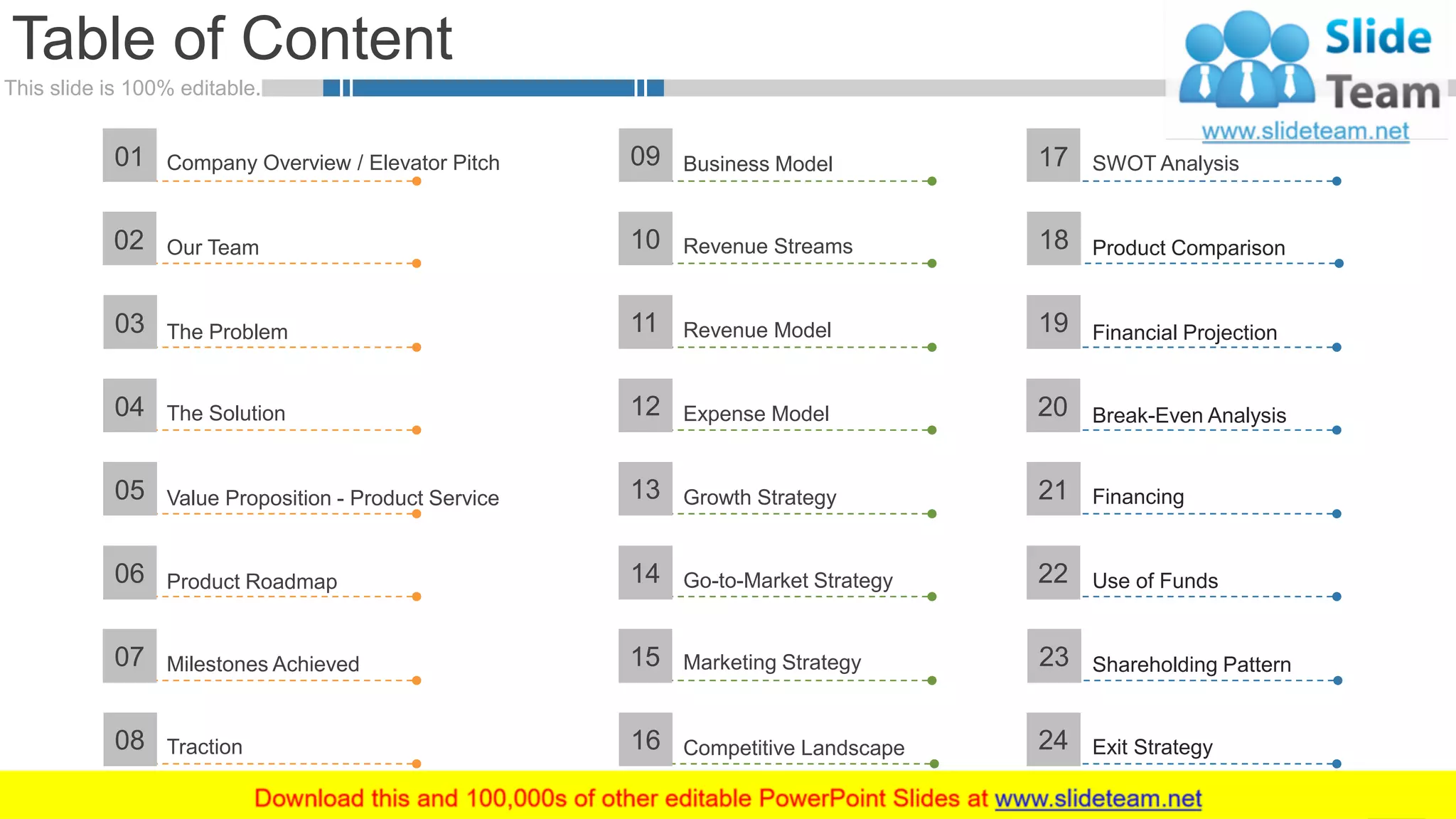 Table of Content

This slide is 100% editable.

Slide Team
www.slideteam.net

01 Company Overview / Elevator Pitch

02 Our Team

03 The Problem

04 The Solution

05 Value Proposition - Product Service

06 Product Roadmap

07 Milestones Achieved

08 Traction

09 Business Model

10 Revenue Streams

11 Revenue Model

12 Expense Model

13 Growth Strategy

14 Go-to-Market Strategy

15 Marketing Strategy

16 Competitive Landscape

17 SWOT Analysis

18 Product Comparison

19 Financial Projection

20 Break-Even Analysis

21 Financing

22 Use of Funds

23 Shareholding Pattern

24 Exit Strategy

Download this and 100,000s of other editable PowerPoint Slides at www.slideteam.net